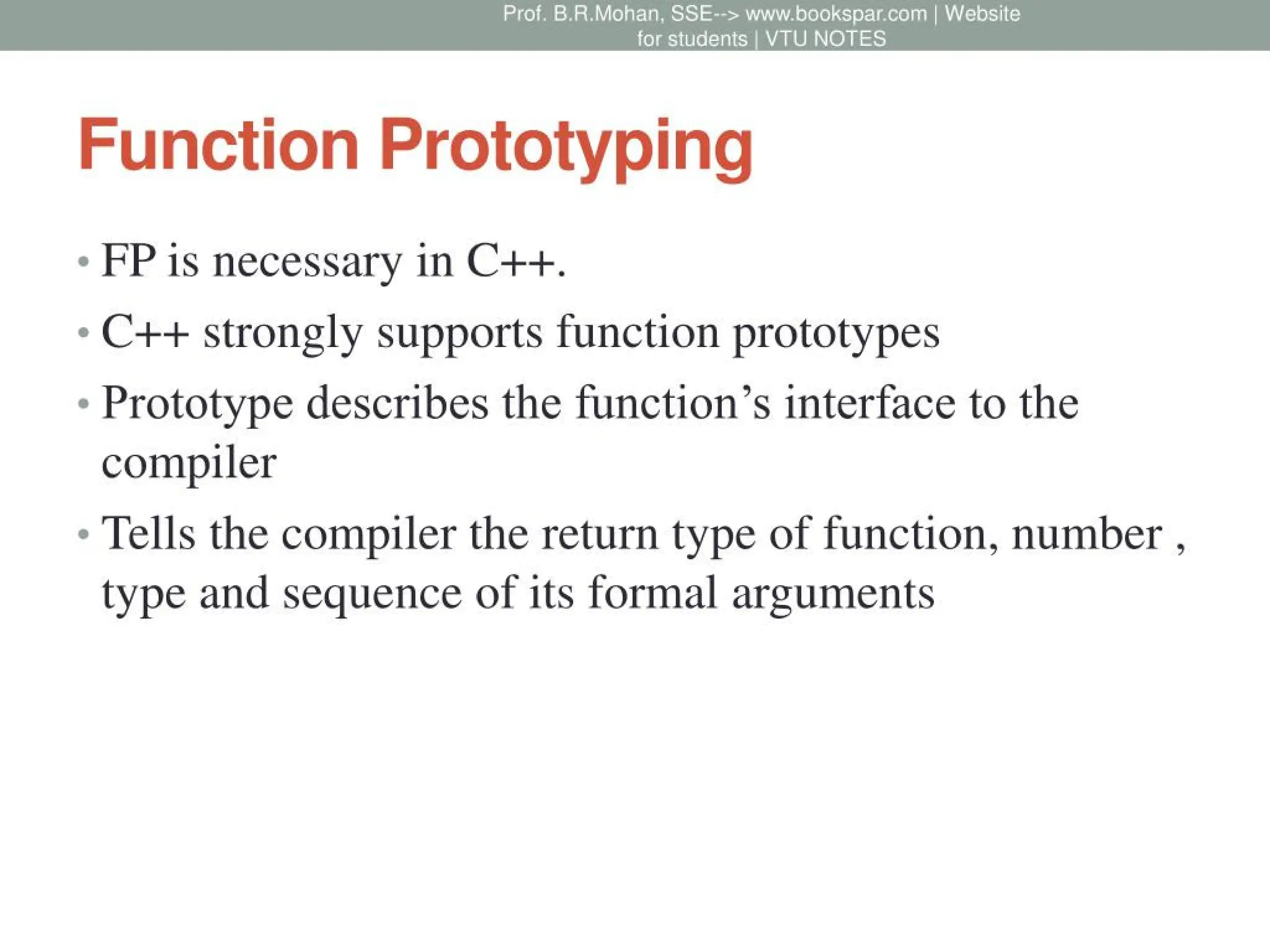 Prof. B.R.Mohan, SSE--> www.bookspar.com | Website for students | VTU NOTES

Function Prototyping

• FP is necessary in C++.
• C++ strongly supports function prototypes
• Prototype describes the function’s interface to the compiler
• Tells the compiler the return type of function, number , type and sequence of its formal arguments